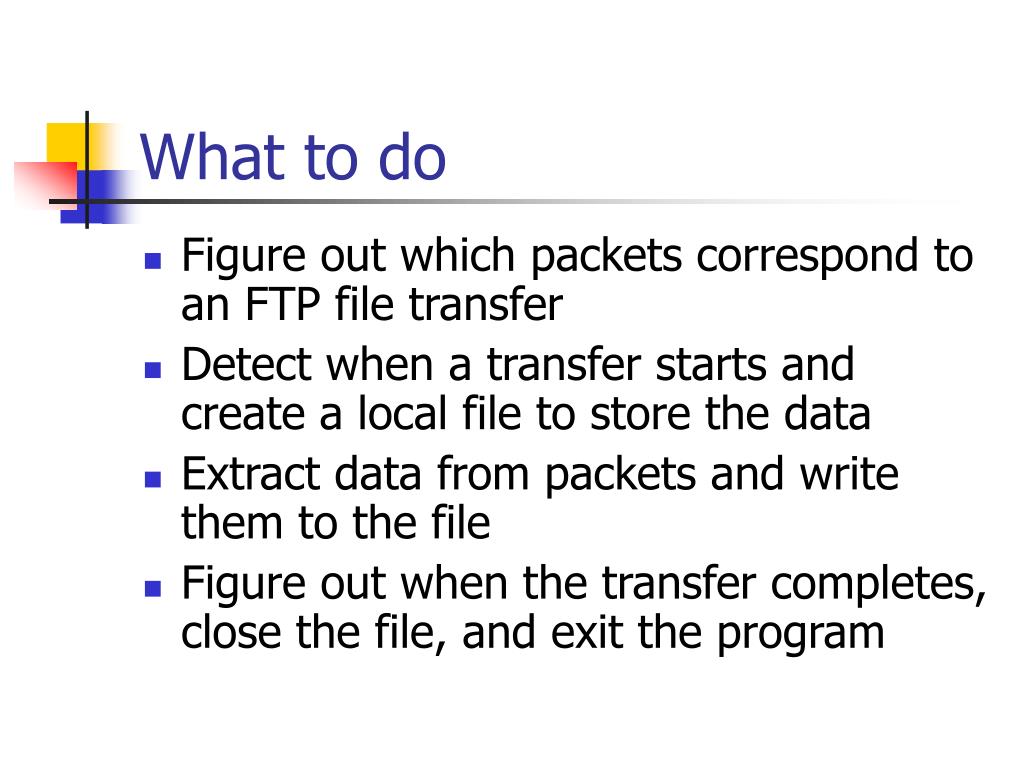 What to do

- Figure out which packets correspond to an FTP file transfer
- Detect when a transfer starts and create a local file to store the data
- Extract data from packets and write them to the file
- Figure out when the transfer completes, close the file, and exit the program